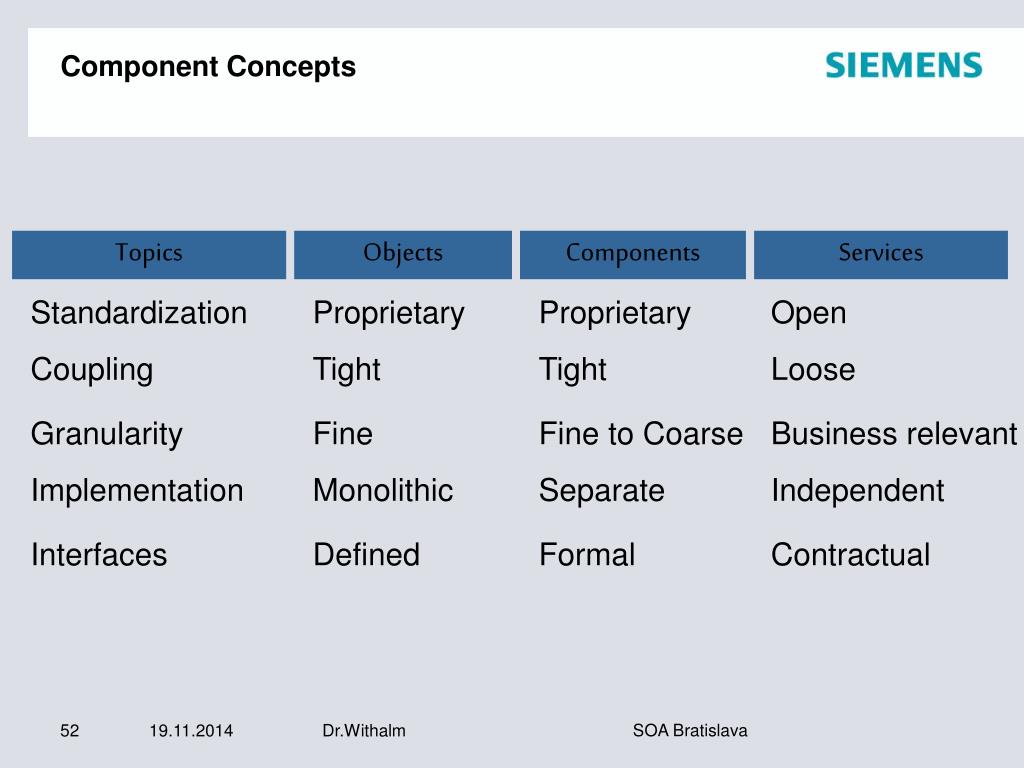 Component Concepts

SIEMENS

| Topics | Objects | Components | Services |
|---|---|---|---|
| Standardization | Proprietary | Proprietary | Open |
| Coupling | Tight | Tight | Loose |
| Granularity | Fine | Fine to Coarse | Business relevant |
| Implementation | Monolithic | Separate | Independent |
| Interfaces | Defined | Formal | Contractual |

52 19.11.2014 Dr.Withalm SOA Bratislava